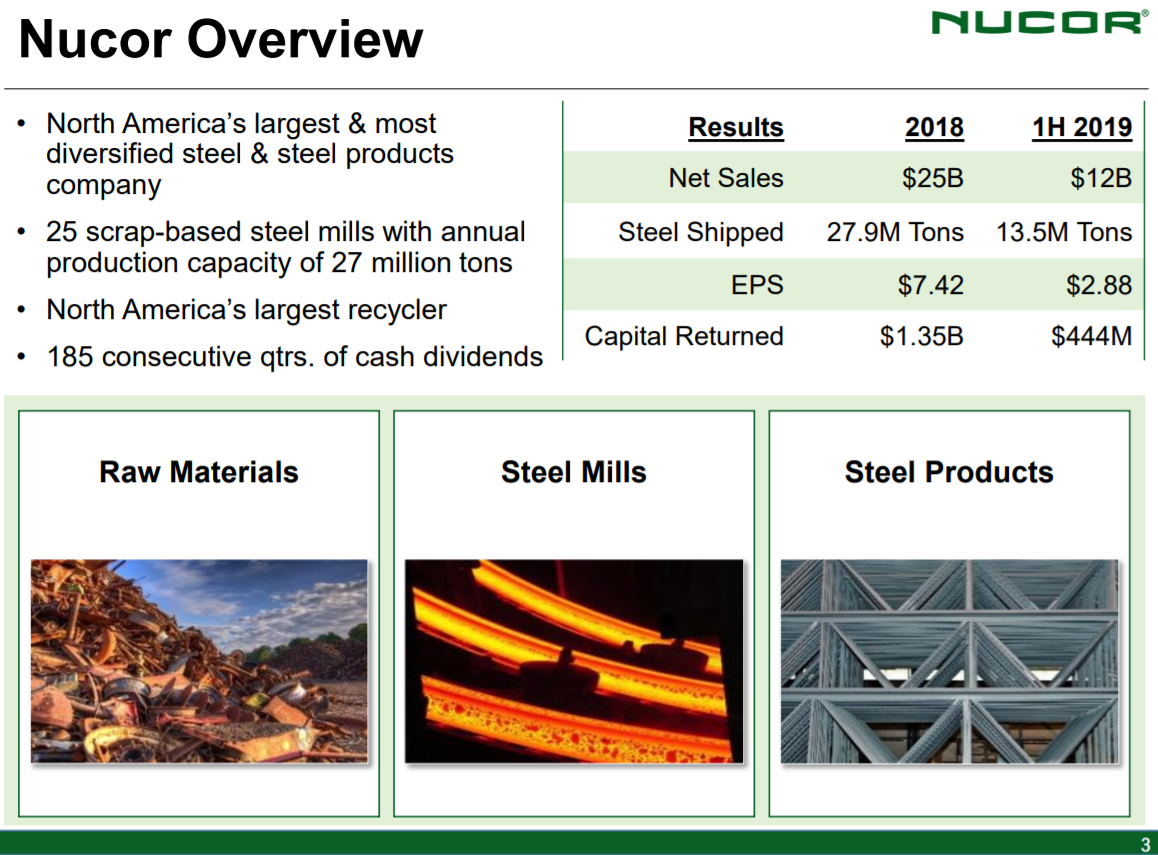 Nucor Overview

NUCOR®

• North America's largest & most diversified steel & steel products company

• 25 scrap-based steel mills with annual production capacity of 27 million tons

• North America's largest recycler

• 185 consecutive qtrs. of cash dividends

| Results | 2018 | 1H 2019 |
|---|---|---|
| Net Sales | \$25B | \$12B |
| Steel Shipped | 27.9M Tons | 13.5M Tons |
| EPS | \$7.42 | \$2.88 |
| Capital Returned | \$1.35B | \$444M |

Raw Materials

Steel Mills

Steel Products

3